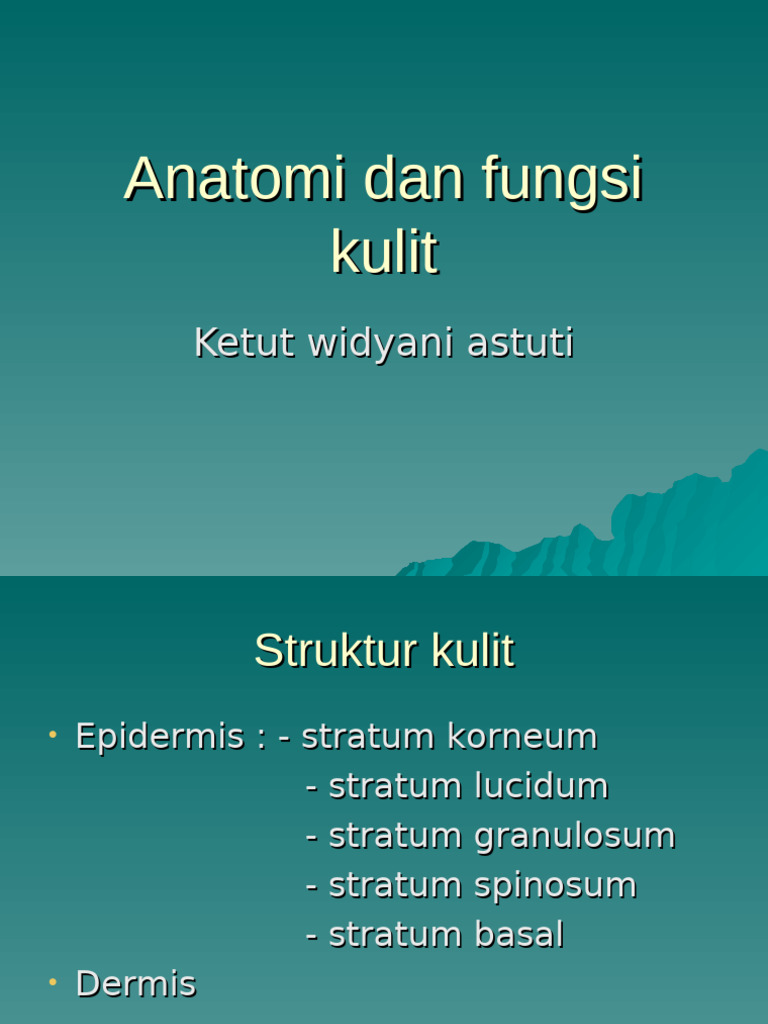 Anatomi dan fungsi kulit

Ketut widyani astuti

Struktur kulit

• Epidermis : - stratum korneum
- stratum lucidum
- stratum granulosum
- stratum spinosum
- stratum basal
• Dermis